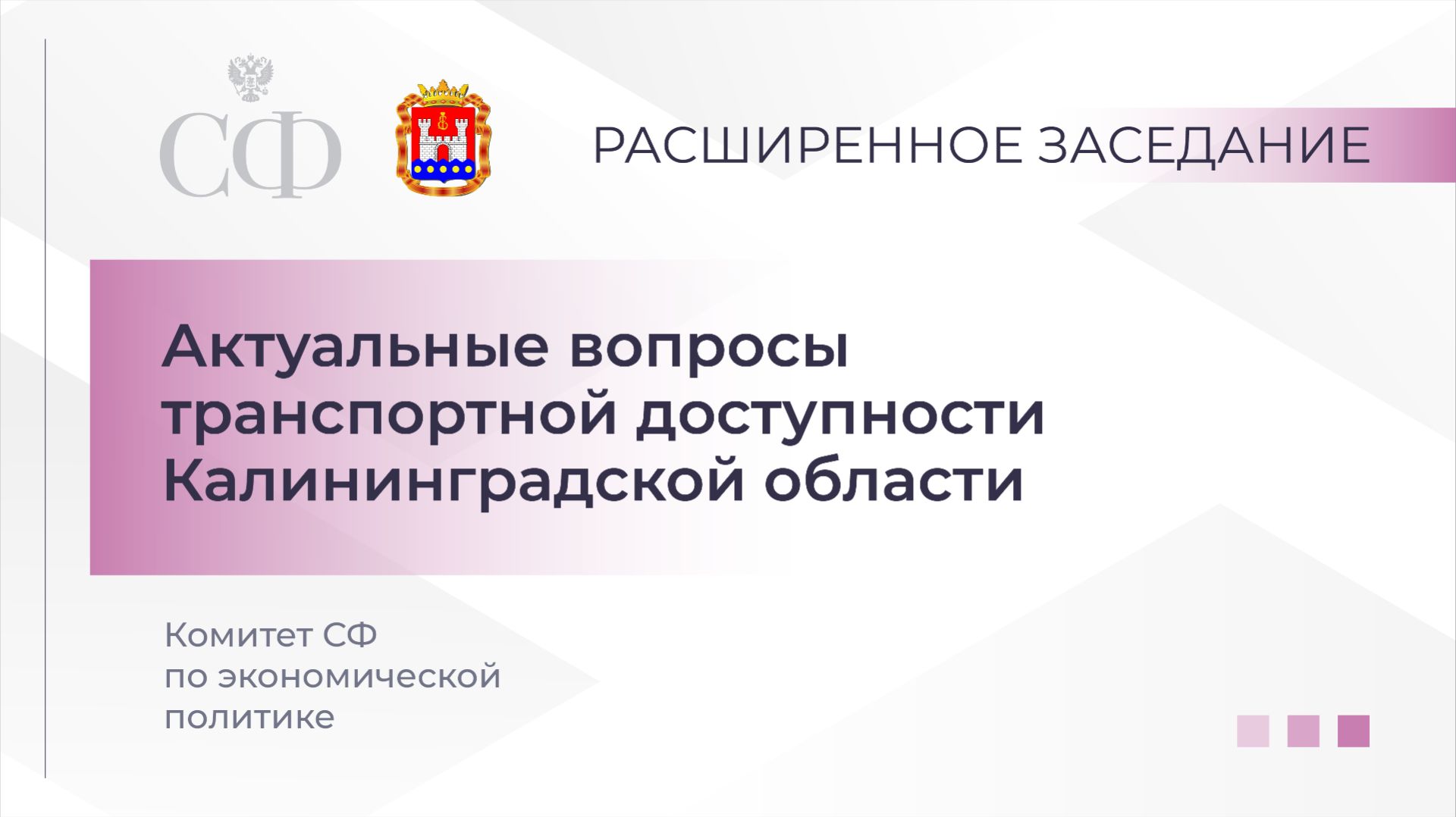 СФ

РАСШИРЕННОЕ ЗАСЕДАНИЕ

Актуальные вопросы транспортной доступности Калининградской области

Комитет СФ
по экономической
политике